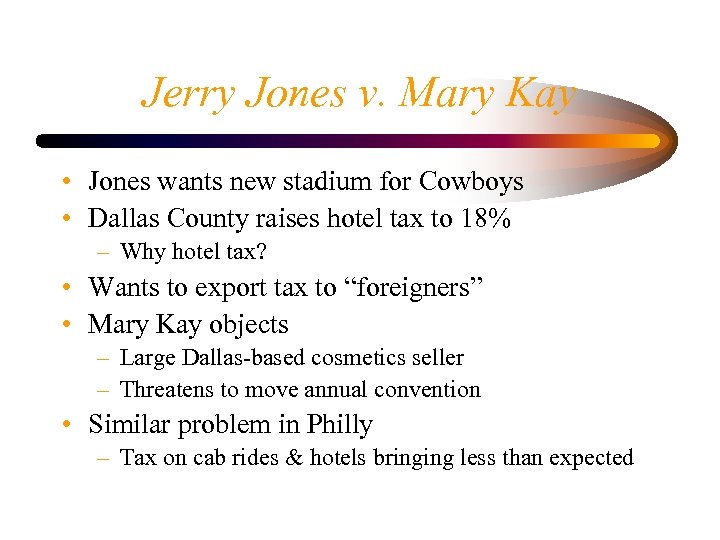 Jerry Jones v. Mary Kay

• Jones wants new stadium for Cowboys
• Dallas County raises hotel tax to 18%
  – Why hotel tax?
• Wants to export tax to “foreigners”
• Mary Kay objects
  – Large Dallas-based cosmetics seller
  – Threatens to move annual convention
• Similar problem in Philly
  – Tax on cab rides & hotels bringing less than expected